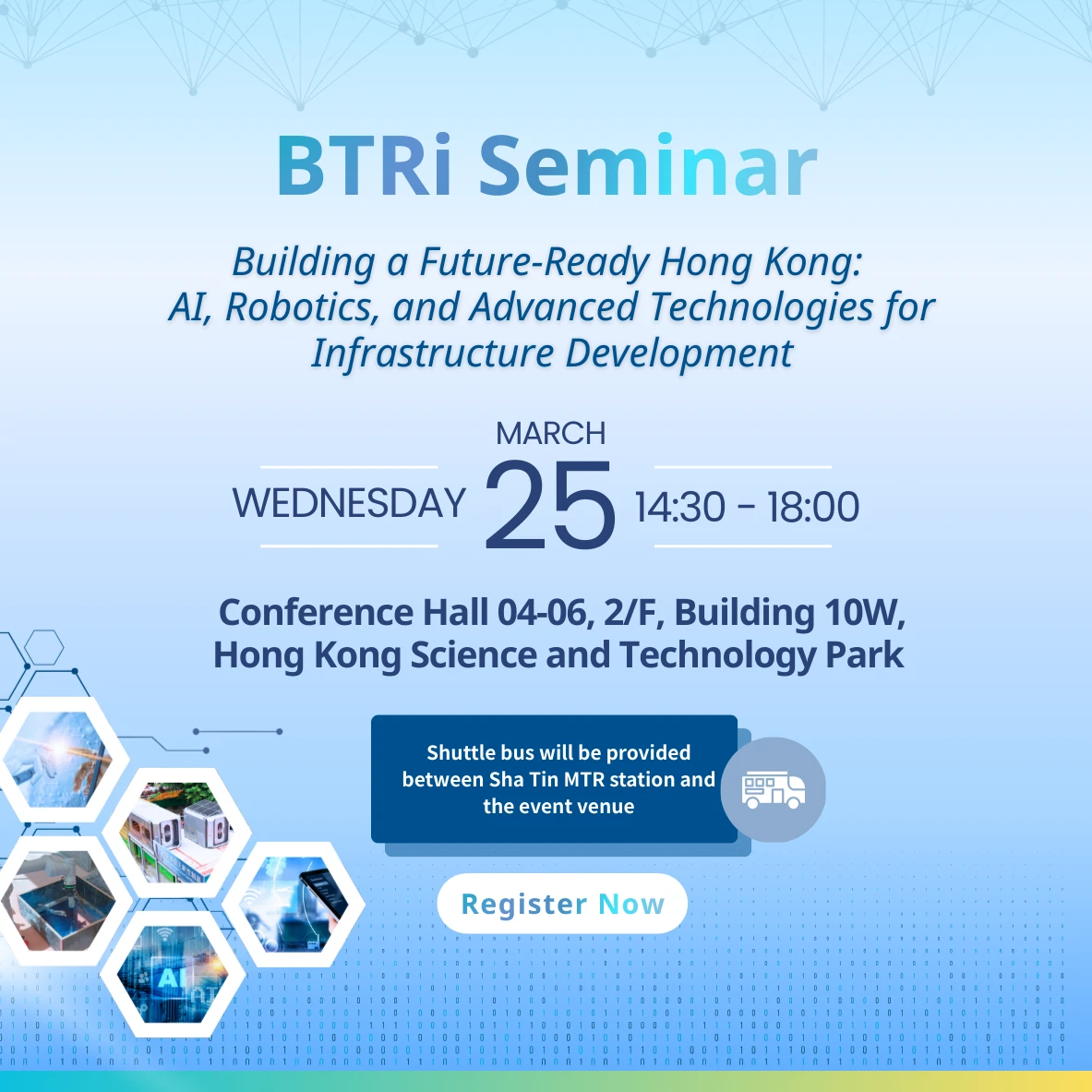 BTRi Seminar

Building a Future-Ready Hong Kong:
AI, Robotics, and Advanced Technologies for Infrastructure Development

MARCH
WEDNESDAY 25 14:30 - 18:00

Conference Hall 04-06, 2/F, Building 10W, Hong Kong Science and Technology Park

Shuttle bus will be provided between Sha Tin MTR station and the event venue

Register Now

AI